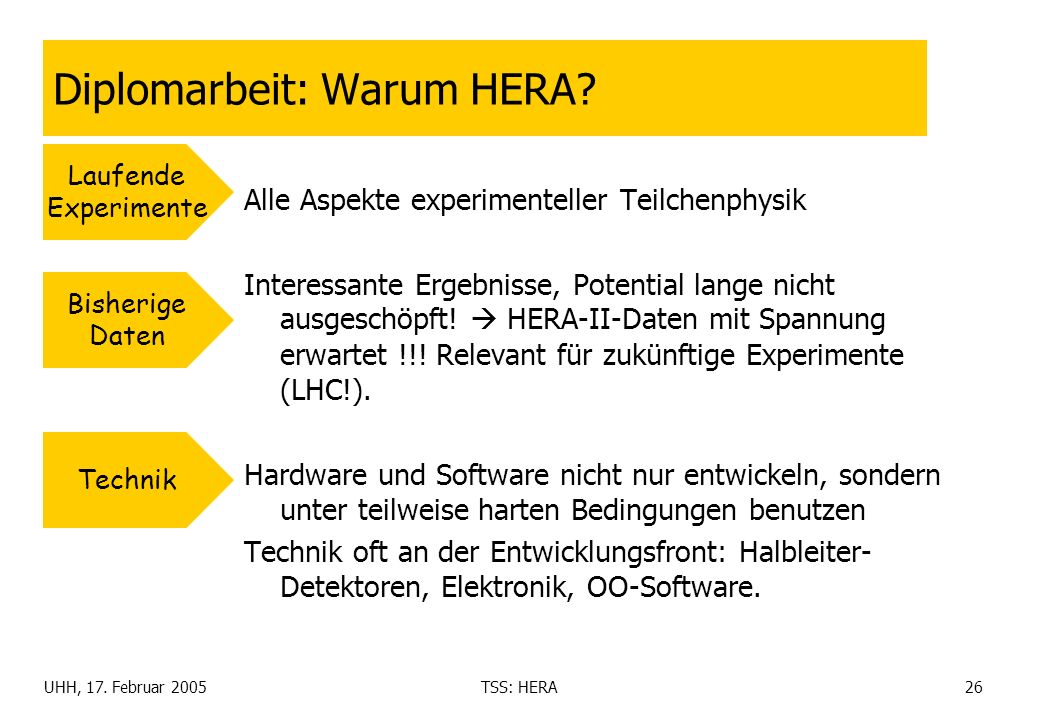 Diplomarbeit: Warum HERA?

Laufende Experimente

Alle Aspekte experimenteller Teilchenphysik

Bisherige Daten

Interessante Ergebnisse, Potential lange nicht ausgeschöpft! → HERA-II-Daten mit Spannung erwartet !!! Relevant für zukünftige Experimente (LHC!).

Technik

Hardware und Software nicht nur entwickeln, sondern unter teilweise harten Bedingungen benutzen

Technik oft an der Entwicklungsfront: Halbleiter-Detektoren, Elektronik, OO-Software.

UHH, 17. Februar 2005

TSS: HERA

26